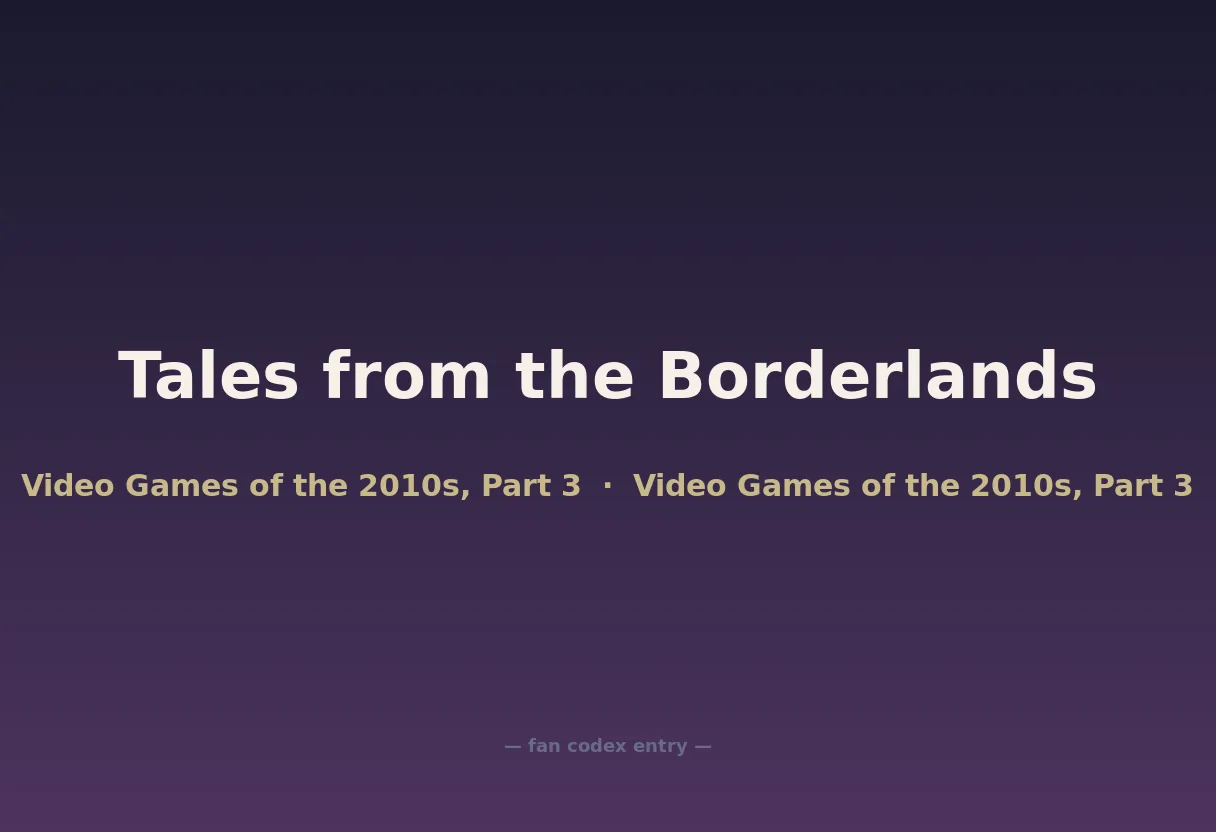 Tales from the Borderlands

Video Games of the 2010s, Part 3 · Video Games of the 2010s, Part 3

— fan codex entry —